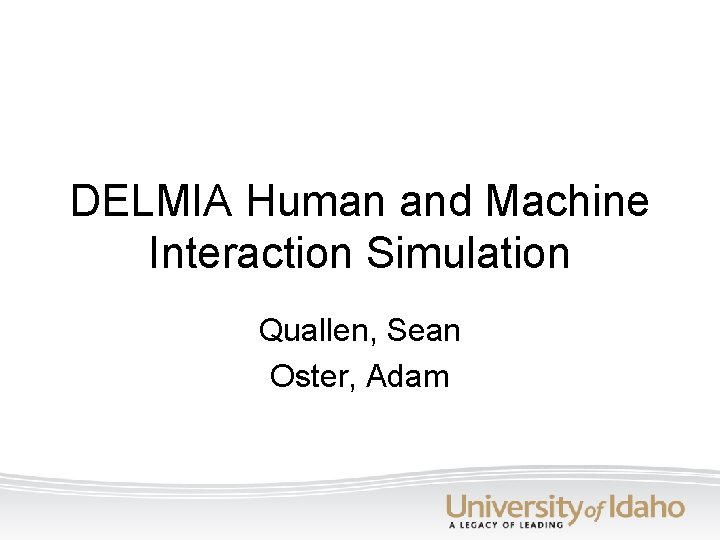 DELMIA Human and Machine Interaction Simulation

Quallen, Sean
Oster, Adam

University of Idaho
A LEGACY OF LEADING